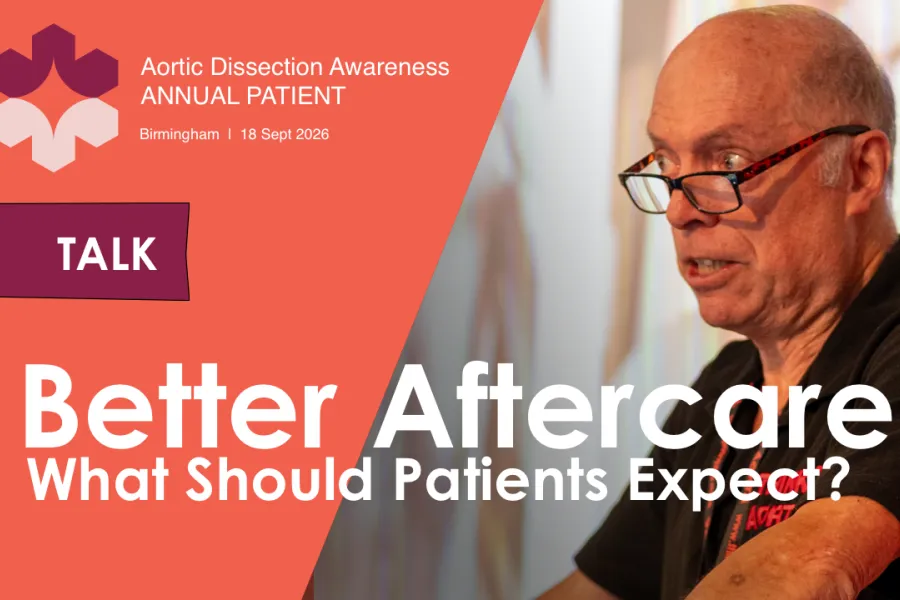 Aortic Dissection Awareness
ANNUAL PATIENT

Birmingham | 18 Sept 2026

TALK

Better Aftercare
What Should Patients Expect?